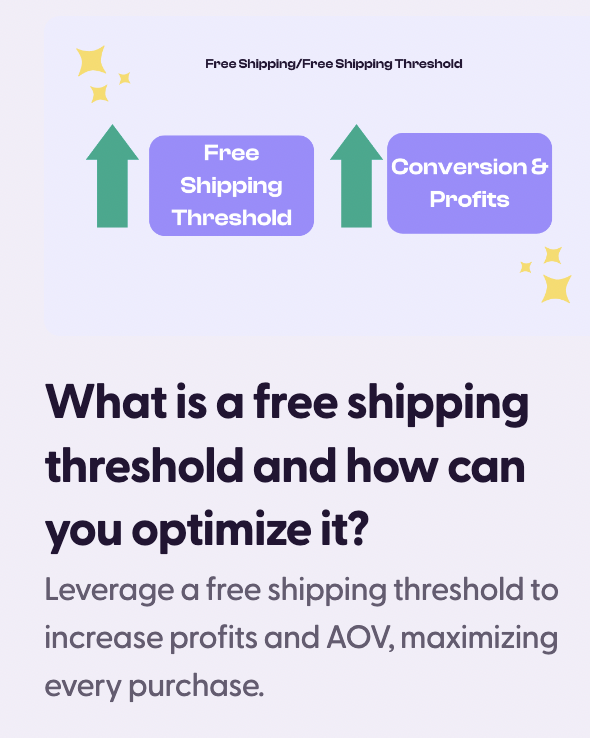 Free Shipping/Free Shipping Threshold

Free Shipping Threshold

Conversion & Profits

What is a free shipping threshold and how can you optimize it?

Leverage a free shipping threshold to increase profits and AOV, maximizing every purchase.